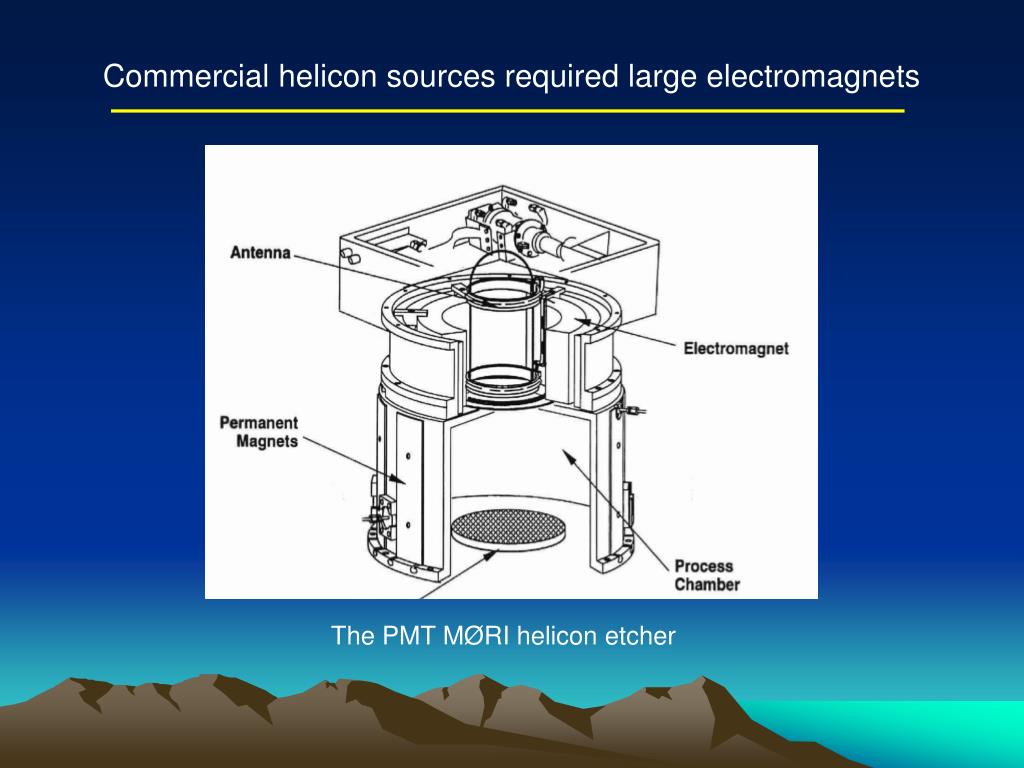 Commercial helicon sources required large electromagnets

Antenna

Electromagnet

Permanent Magnets

Process Chamber

The PMT MØRI helicon etcher